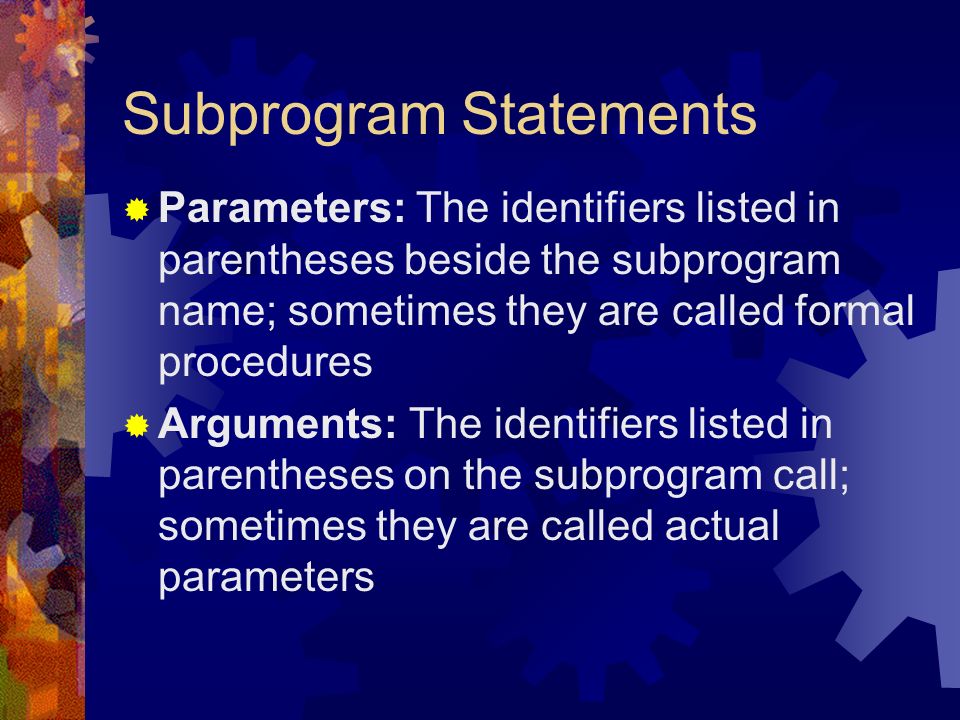 Subprogram Statements

Parameters: The identifiers listed in parentheses beside the subprogram name; sometimes they are called formal procedures

Arguments: The identifiers listed in parentheses on the subprogram call; sometimes they are called actual parameters